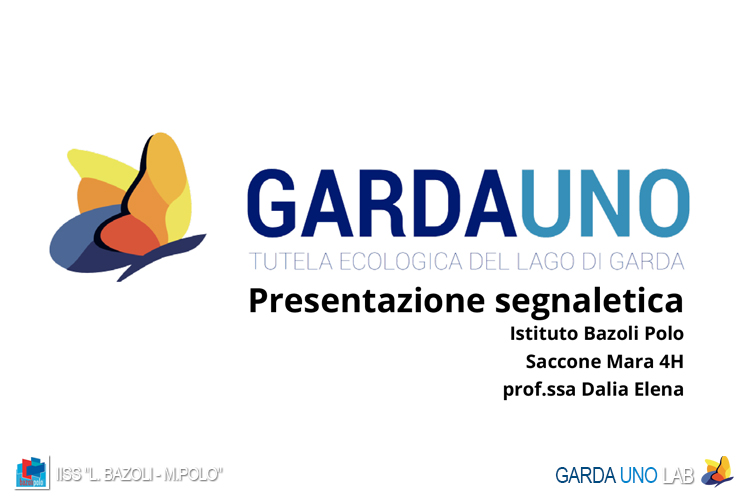 GARDAUNO
TUTELA ECOLOGICA DEL LAGO DI GARDA

Presentazione segnaletica

Istituto Bazoli Polo
Saccone Mara 4H
prof.ssa Dalia Elena

bazoli polo
IISS "L. BAZOLI - M.POLO"

GARDA UNO LAB